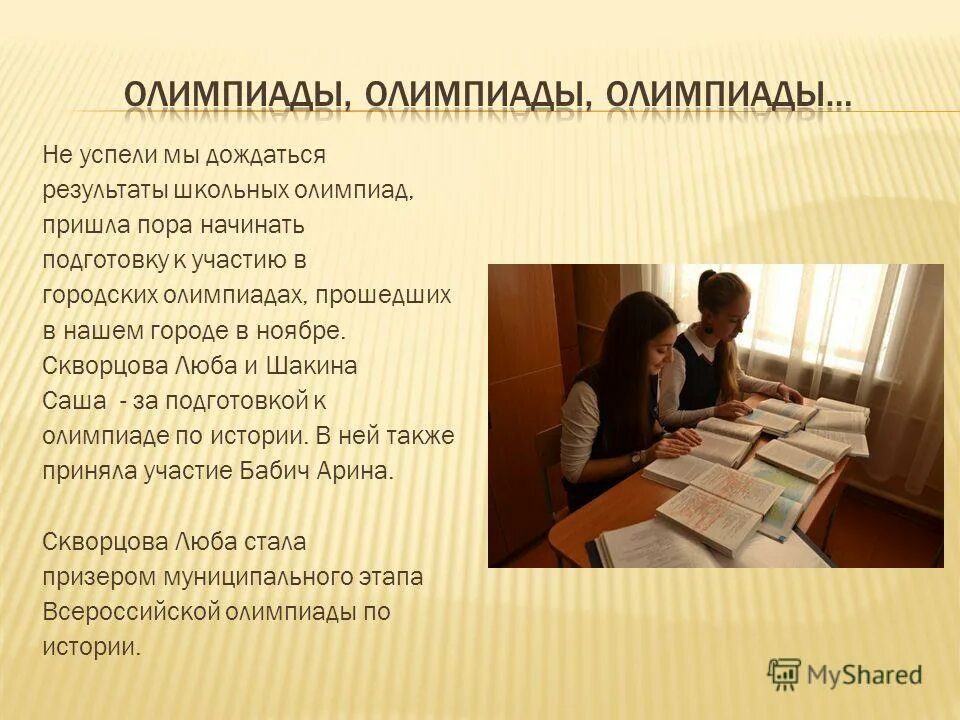 ОЛИМПИАДЫ, ОЛИМПИАДЫ, ОЛИМПИАДЫ…

Не успели мы дождаться результаты школьных олимпиад, пришла пора начинать подготовку к участию в городских олимпиадах, прошедших в нашем городе в ноябре. Скворцова Люба и Шакина Саша - за подготовкой к олимпиаде по истории. В ней также приняла участие Бабич Арина.

Скворцова Люба стала призером муниципального этапа Всероссийской олимпиады по истории.

MyShared